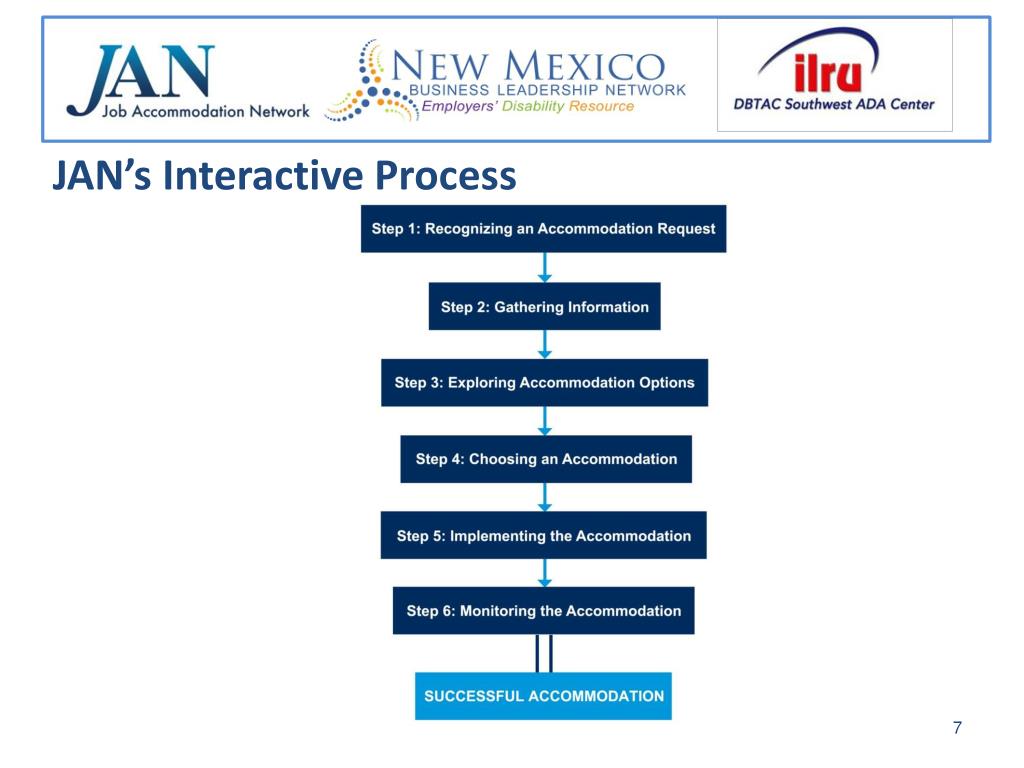 JAN
Job Accommodation Network

NEW MEXICO
BUSINESS LEADERSHIP NETWORK
Employers' Disability Resource

ilru
DBTAC Southwest ADA Center

JAN's Interactive Process

Step 1: Recognizing an Accommodation Request

Step 2: Gathering Information

Step 3: Exploring Accommodation Options

Step 4: Choosing an Accommodation

Step 5: Implementing the Accommodation

Step 6: Monitoring the Accommodation

SUCCESSFUL ACCOMMODATION

7